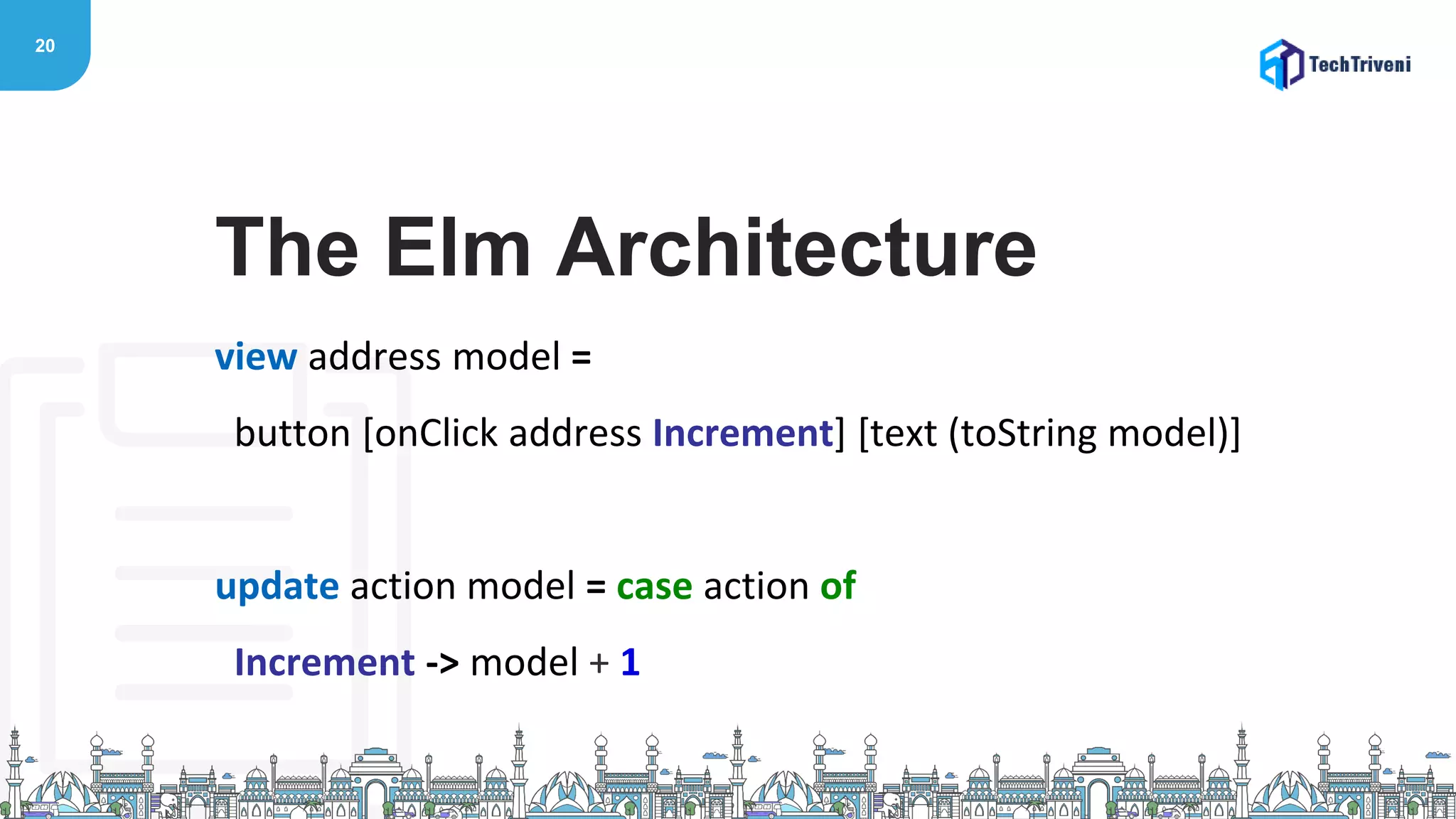 20

TechTriveni

The Elm Architecture

view address model =

button [onClick address Increment] [text (toString model)]

update action model = case action of

Increment -> model + 1